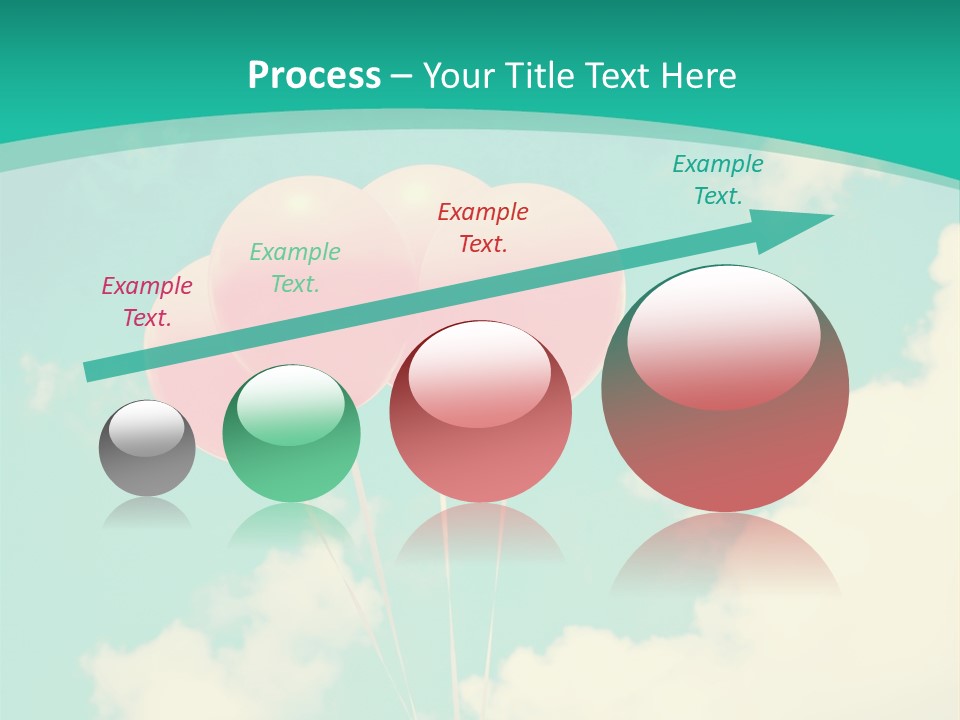 Process – Your Title Text Here

Example Text.

Example Text.

Example Text.

Example Text.